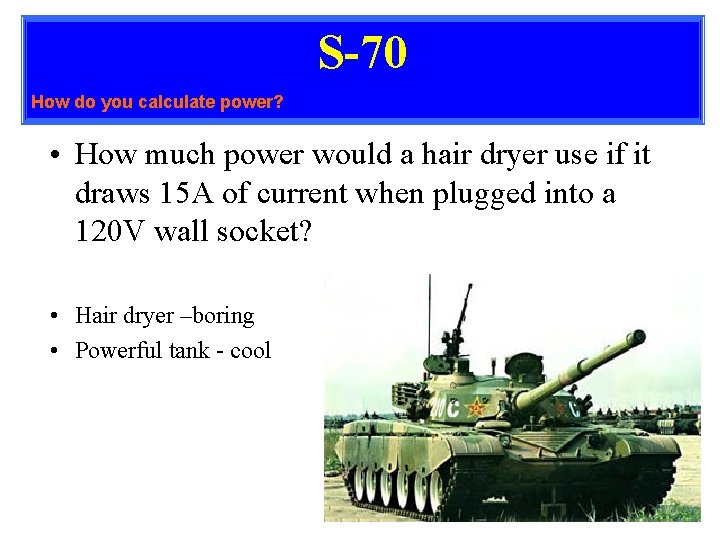 S-70

How do you calculate power?

• How much power would a hair dryer use if it draws 15A of current when plugged into a 120V wall socket?

• Hair dryer –boring
• Powerful tank - cool